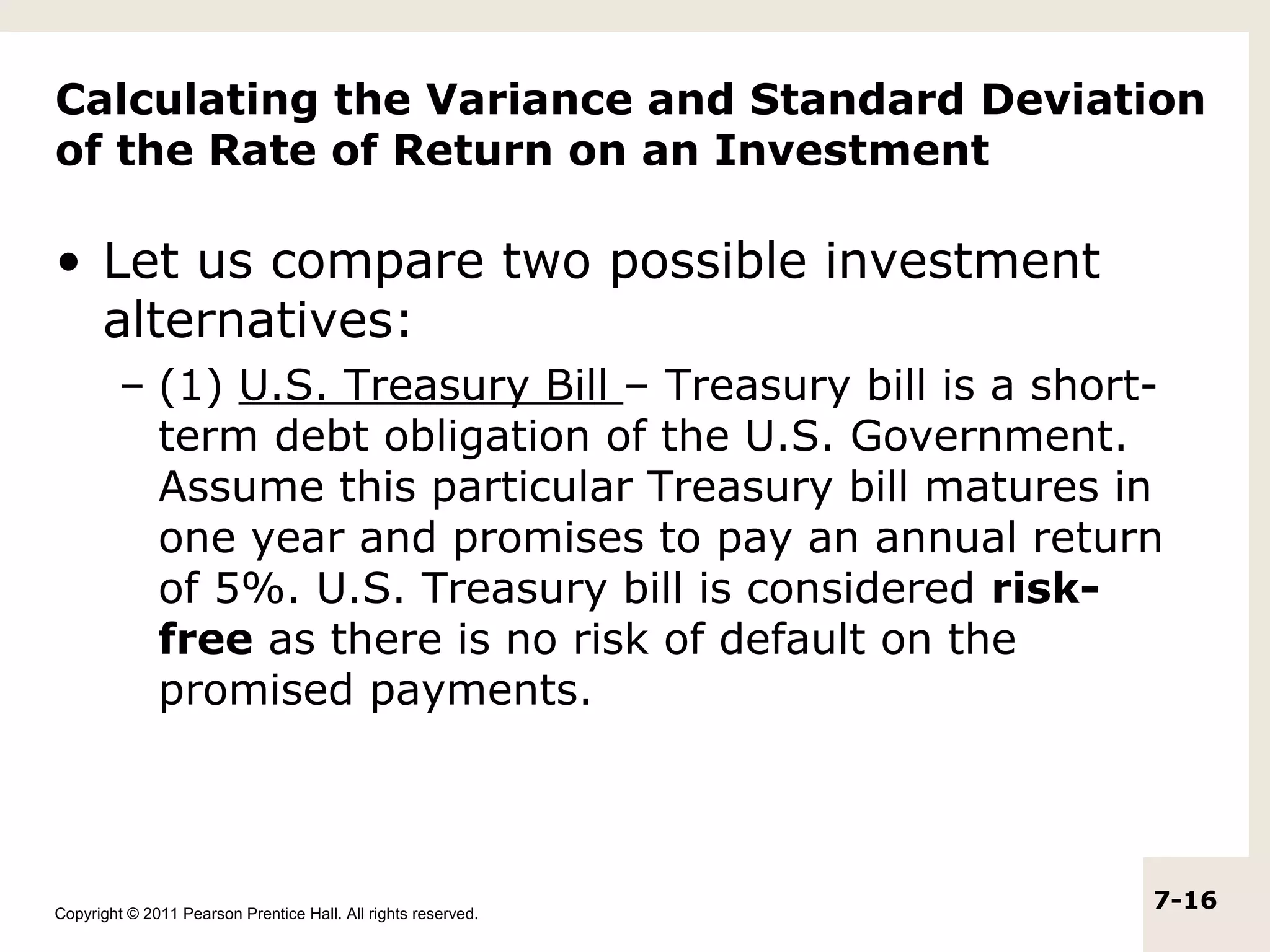 Calculating the Variance and Standard Deviation of the Rate of Return on an Investment

• Let us compare two possible investment alternatives:

– (1) U.S. Treasury Bill – Treasury bill is a short-term debt obligation of the U.S. Government. Assume this particular Treasury bill matures in one year and promises to pay an annual return of 5%. U.S. Treasury bill is considered risk-free as there is no risk of default on the promised payments.

Copyright © 2011 Pearson Prentice Hall. All rights reserved.

7-16